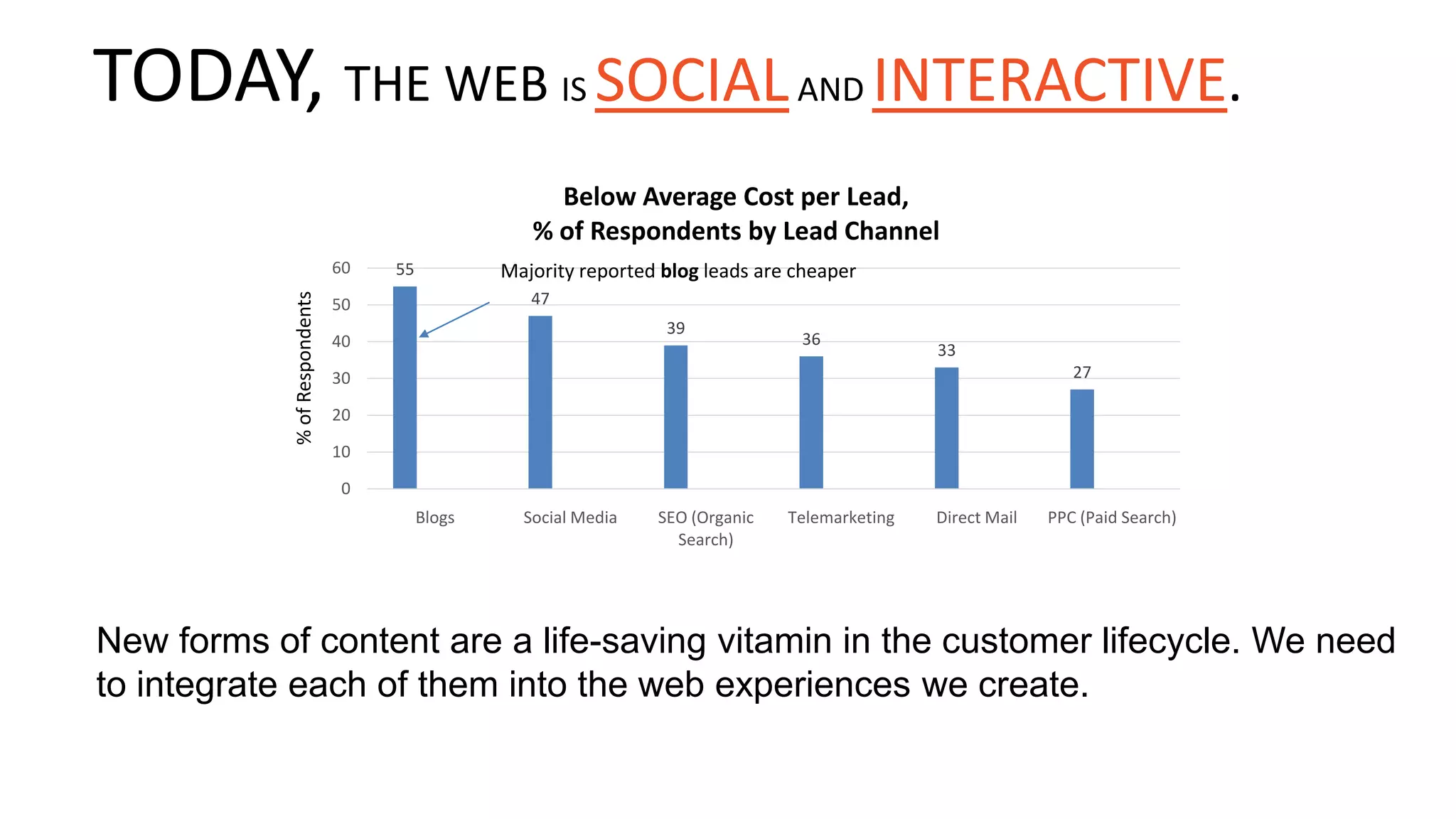 TODAY, THE WEB IS SOCIAL AND INTERACTIVE.

Below Average Cost per Lead,
% of Respondents by Lead Channel

Majority reported blog leads are cheaper

% of Respondents

60
50
40
30
20
10
0

55
47
39
36
33
27

Blogs
Social Media
SEO (Organic Search)
Telemarketing
Direct Mail
PPC (Paid Search)

New forms of content are a life-saving vitamin in the customer lifecycle. We need to integrate each of them into the web experiences we create.